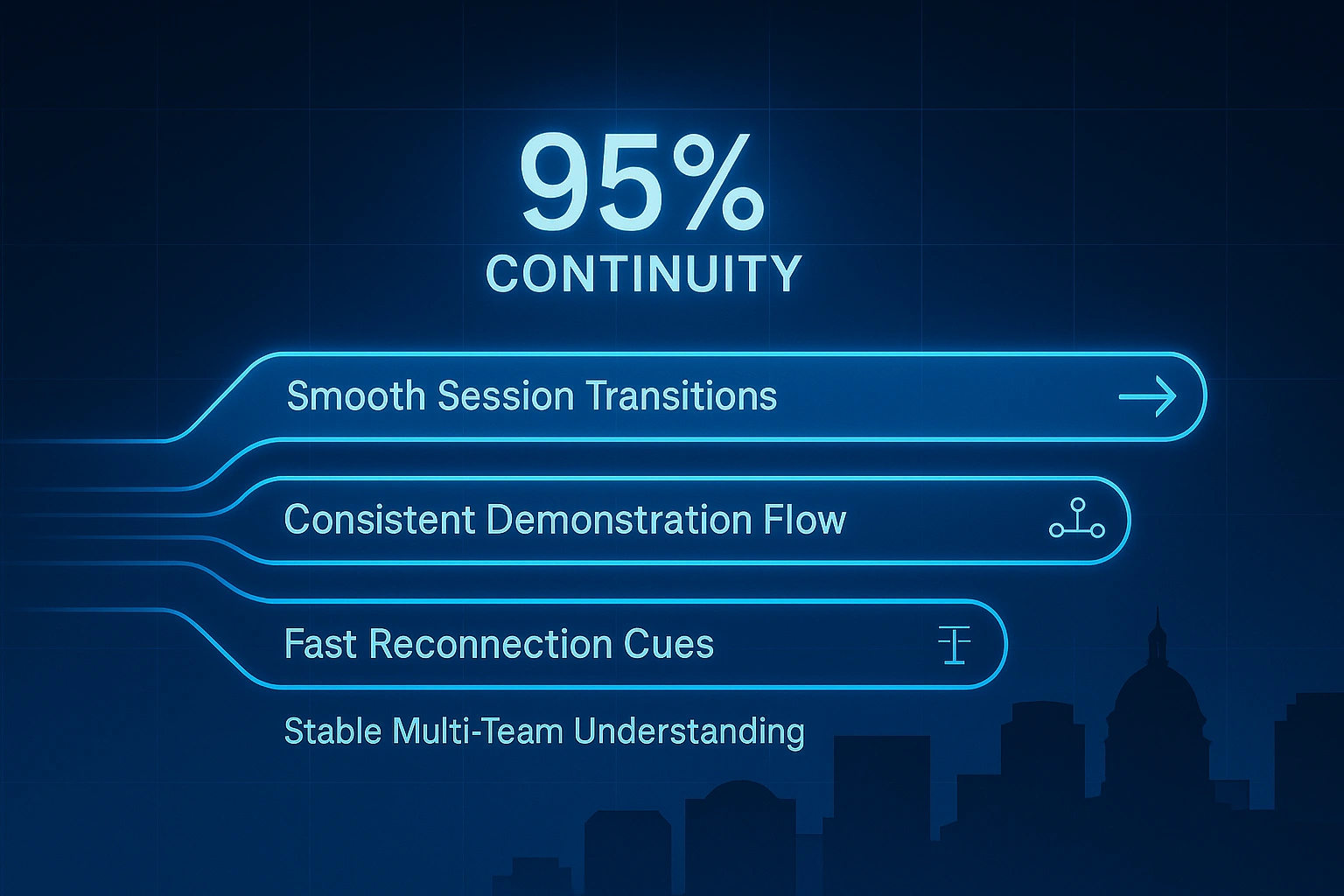 95%
CONTINUITY

Smooth Session Transitions

Consistent Demonstration Flow

Fast Reconnection Cues

Stable Multi-Team Understanding